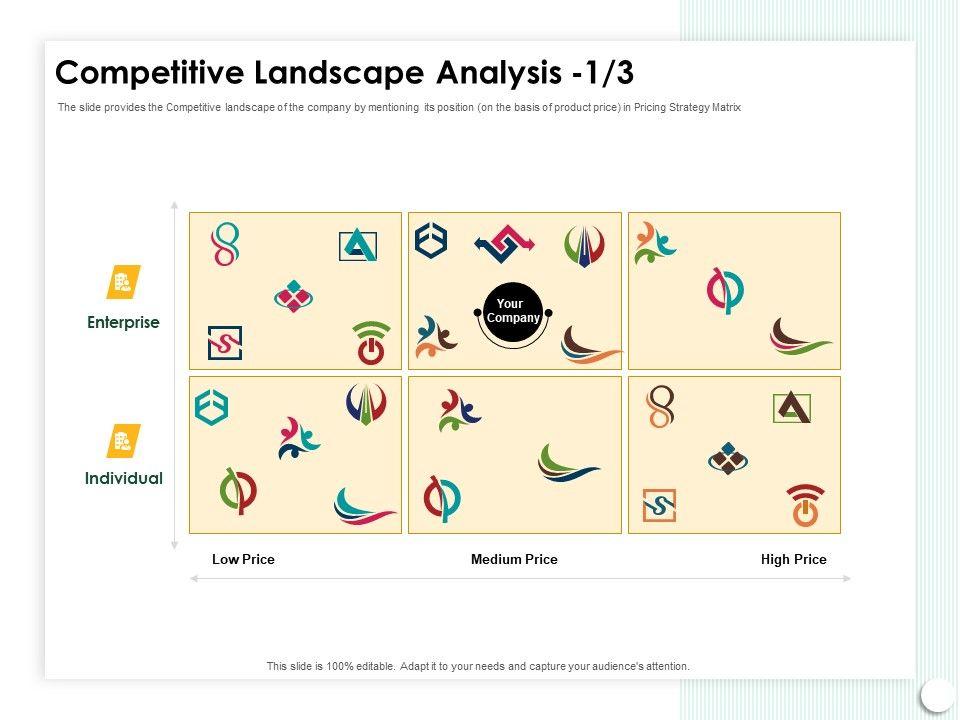 Competitive Landscape Analysis -1/3

The slide provides the Competitive landscape of the company by mentioning its position (on the basis of product price) in Pricing Strategy Matrix

Enterprise

Individual

Your Company

Low Price

Medium Price

High Price

This slide is 100% editable. Adapt it to your needs and capture your audience's attention.